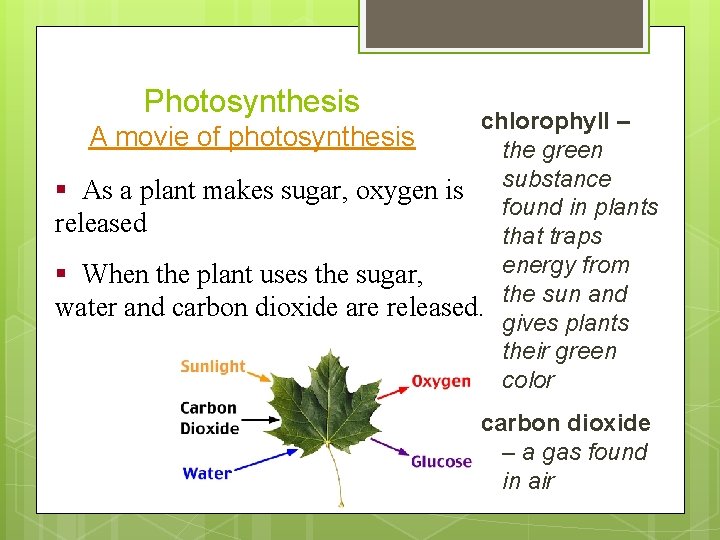 Photosynthesis
A movie of photosynthesis

▪ As a plant makes sugar, oxygen is released

▪ When the plant uses the sugar, water and carbon dioxide are released.

Sunlight
Carbon Dioxide
Water
Oxygen
Glucose

chlorophyll – the green substance found in plants that traps energy from the sun and gives plants their green color

carbon dioxide – a gas found in air